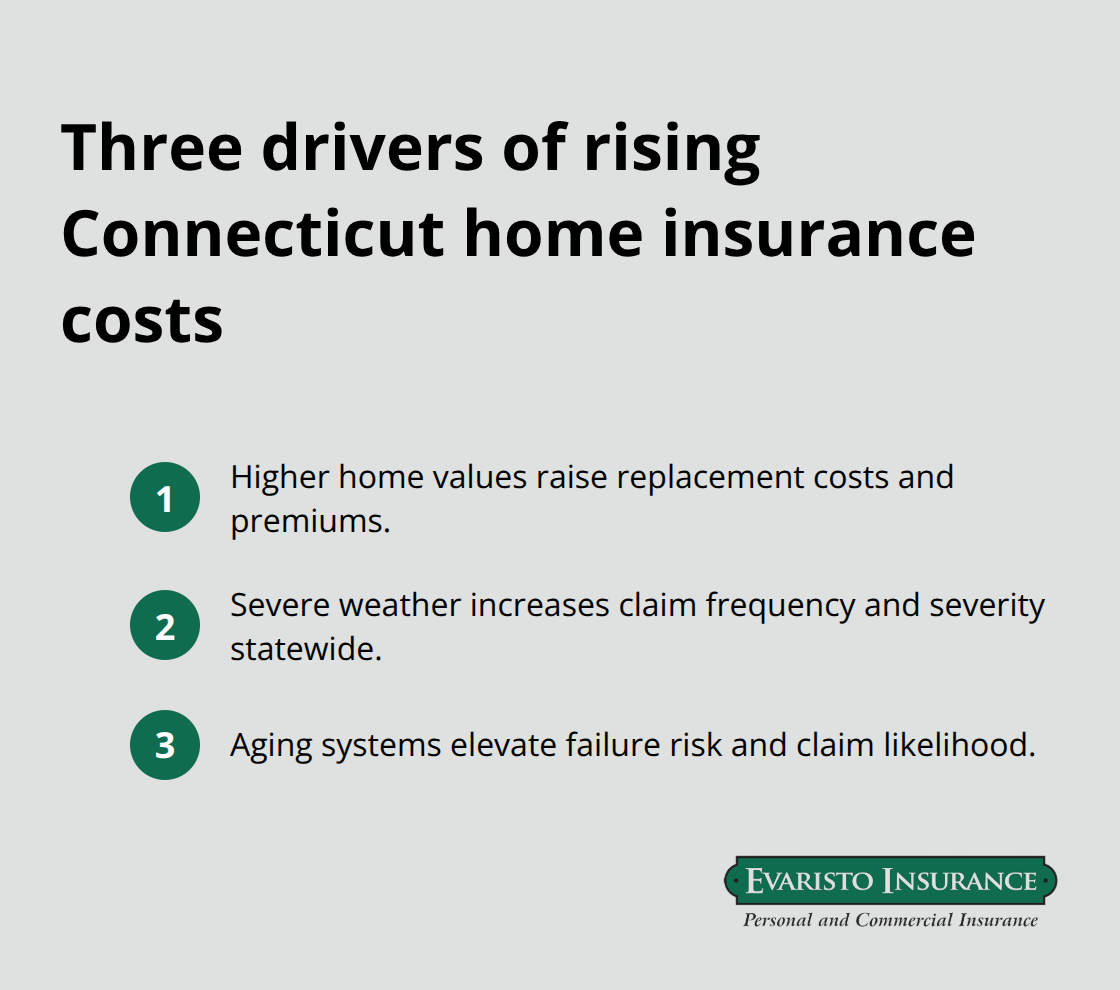 Three drivers of rising Connecticut home insurance costs

1 Higher home values raise replacement costs and premiums.

2 Severe weather increases claim frequency and severity statewide.

3 Aging systems elevate failure risk and claim likelihood.

EVARISTO INSURANCE
Personal and Commercial Insurance